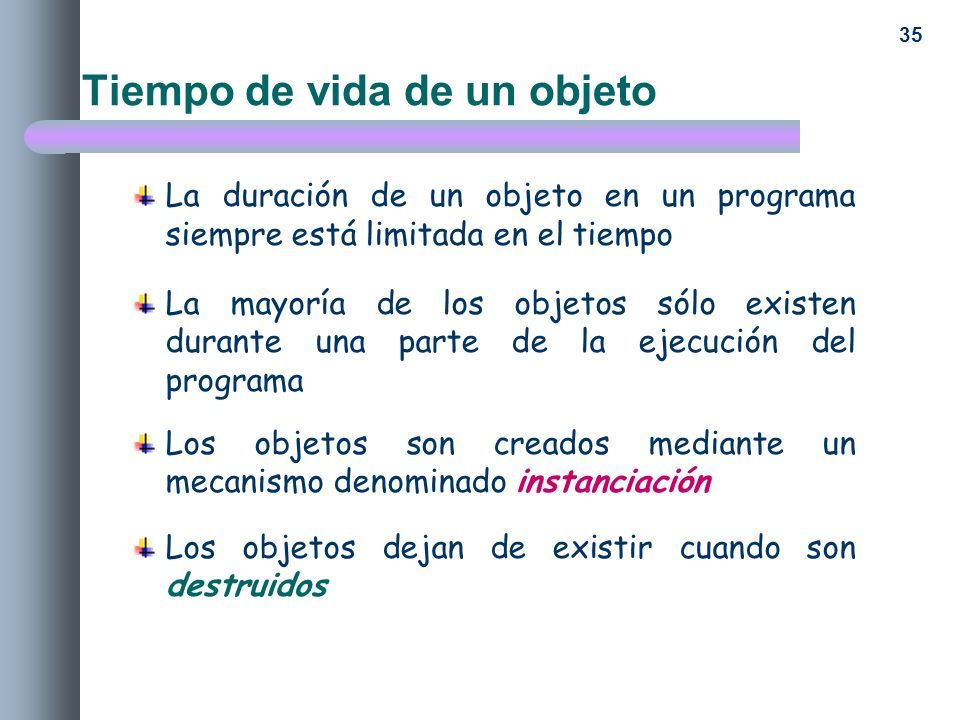 35

Tiempo de vida de un objeto

La duración de un objeto en un programa siempre está limitada en el tiempo

La mayoría de los objetos sólo existen durante una parte de la ejecución del programa

Los objetos son creados mediante un mecanismo denominado instanciación

Los objetos dejan de existir cuando son destruidos